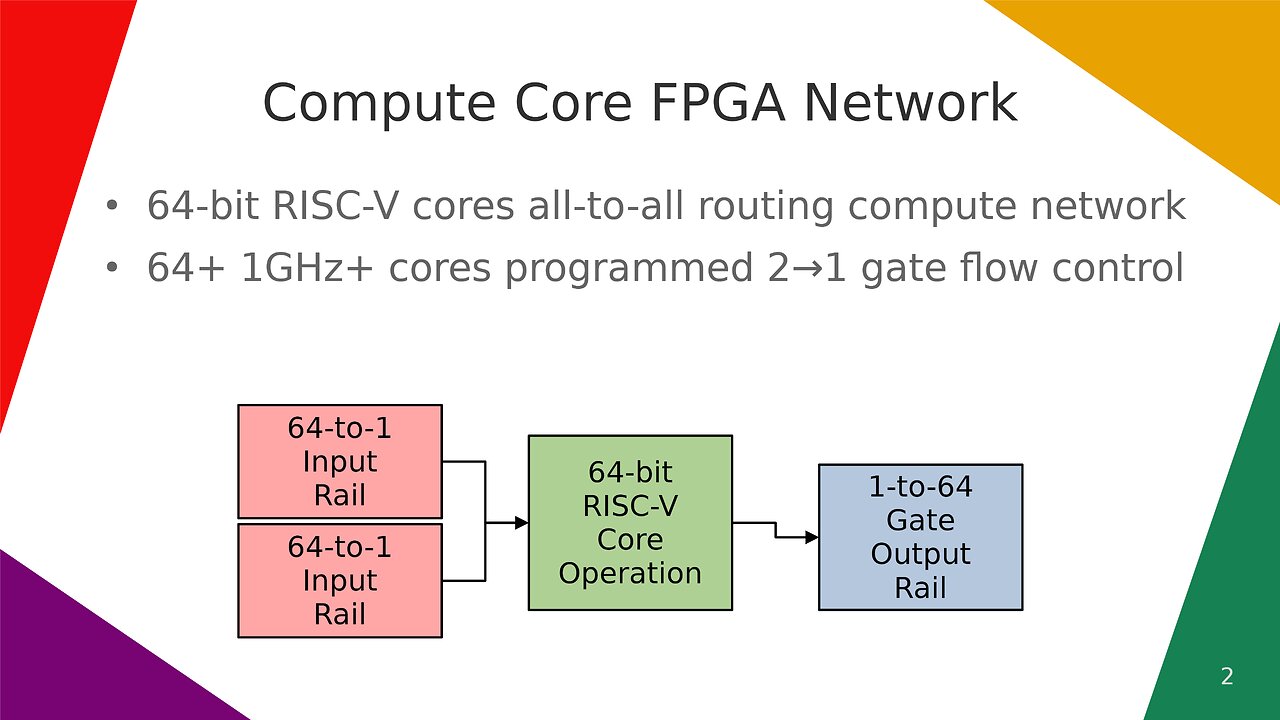 Compute Core FPGA Network

• 64-bit RISC-V cores all-to-all routing compute network
• 64+ 1GHz+ cores programmed 2→1 gate flow control

64-to-1 Input Rail

64-to-1 Input Rail

64-bit RISC-V Core Operation

1-to-64 Gate Output Rail

2